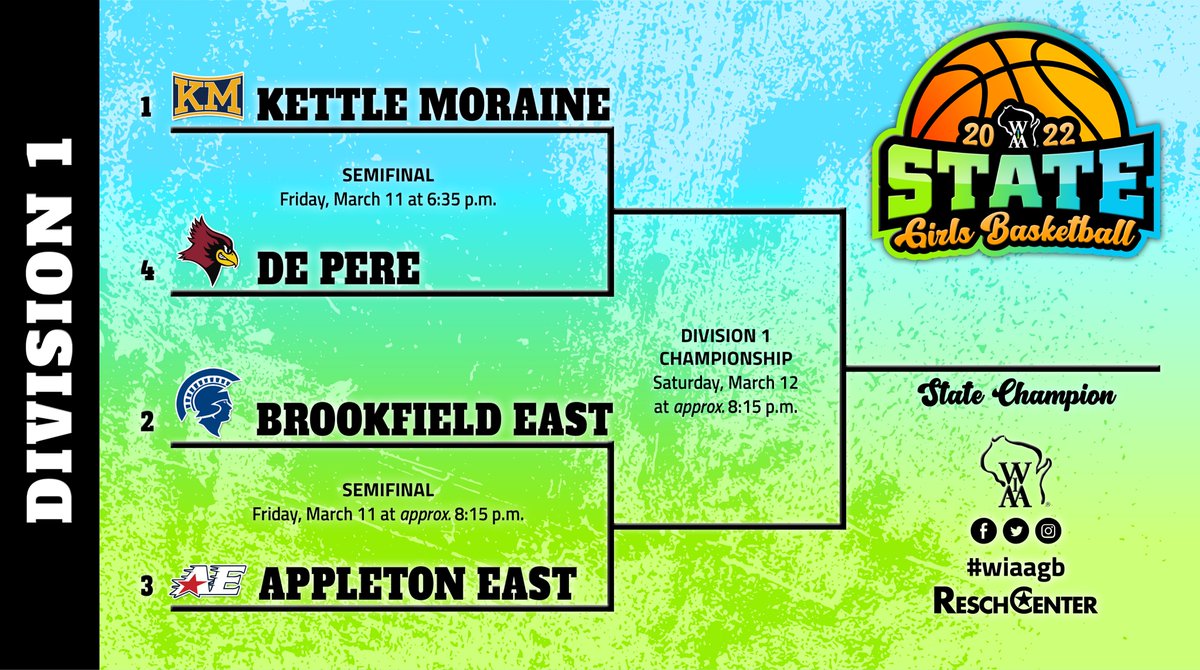 DIVISION 1

1 KM KETTLE MORAINE

SEMIFINAL
Friday, March 11 at 6:35 p.m.

4 DE PERE

2 BROOKFIELD EAST

SEMIFINAL
Friday, March 11 at approx. 8:15 p.m.

3 AE APPLETON EAST

DIVISION 1
CHAMPIONSHIP
Saturday, March 12
at approx. 8:15 p.m.

WIAA 2022 STATE Girls Basketball

State Champion

WIAA

#wiaagb
RESCH CENTER